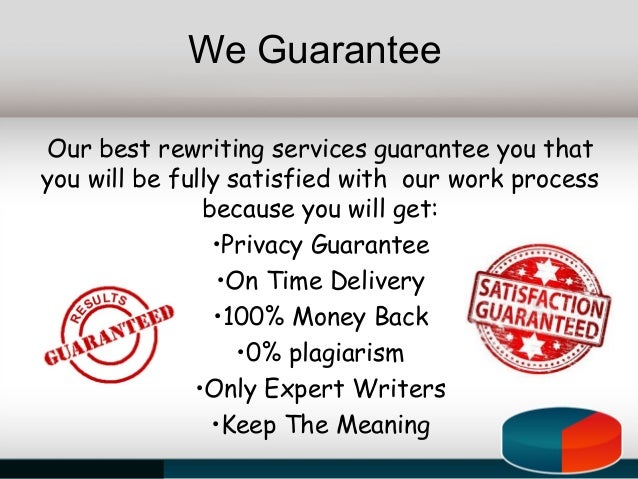 We Guarantee

Our best rewriting services guarantee you that you will be fully satisfied with our work process because you will get:

•Privacy Guarantee
•On Time Delivery
•100% Money Back
•0% plagiarism
•Only Expert Writers
•Keep The Meaning

RESULTS GUARANTEED

SATISFACTION GUARANTEED